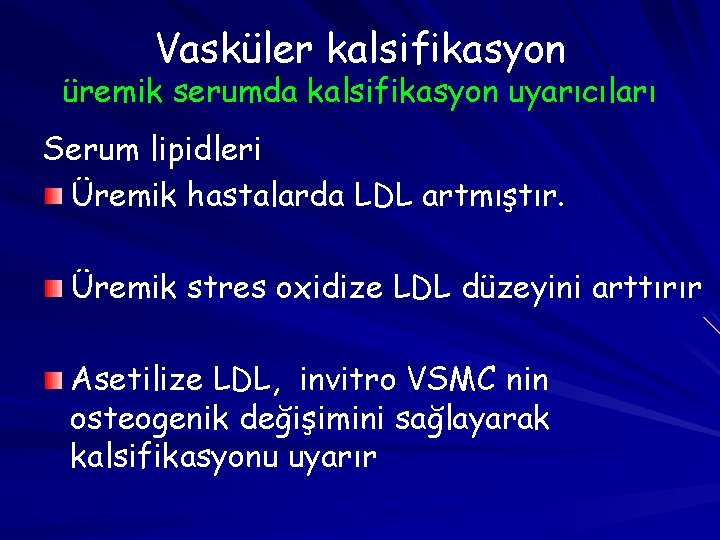 Vasküler kalsifikasyon
üremik serumda kalsifikasyon uyarıcıları

Serum lipidleri

Üremik hastalarda LDL artmıştır.

Üremik stres oxidize LDL düzeyini arttırır

Asetilize LDL, invitro VSMC nin osteogenik değişimini sağlayarak kalsifikasyonu uyarır